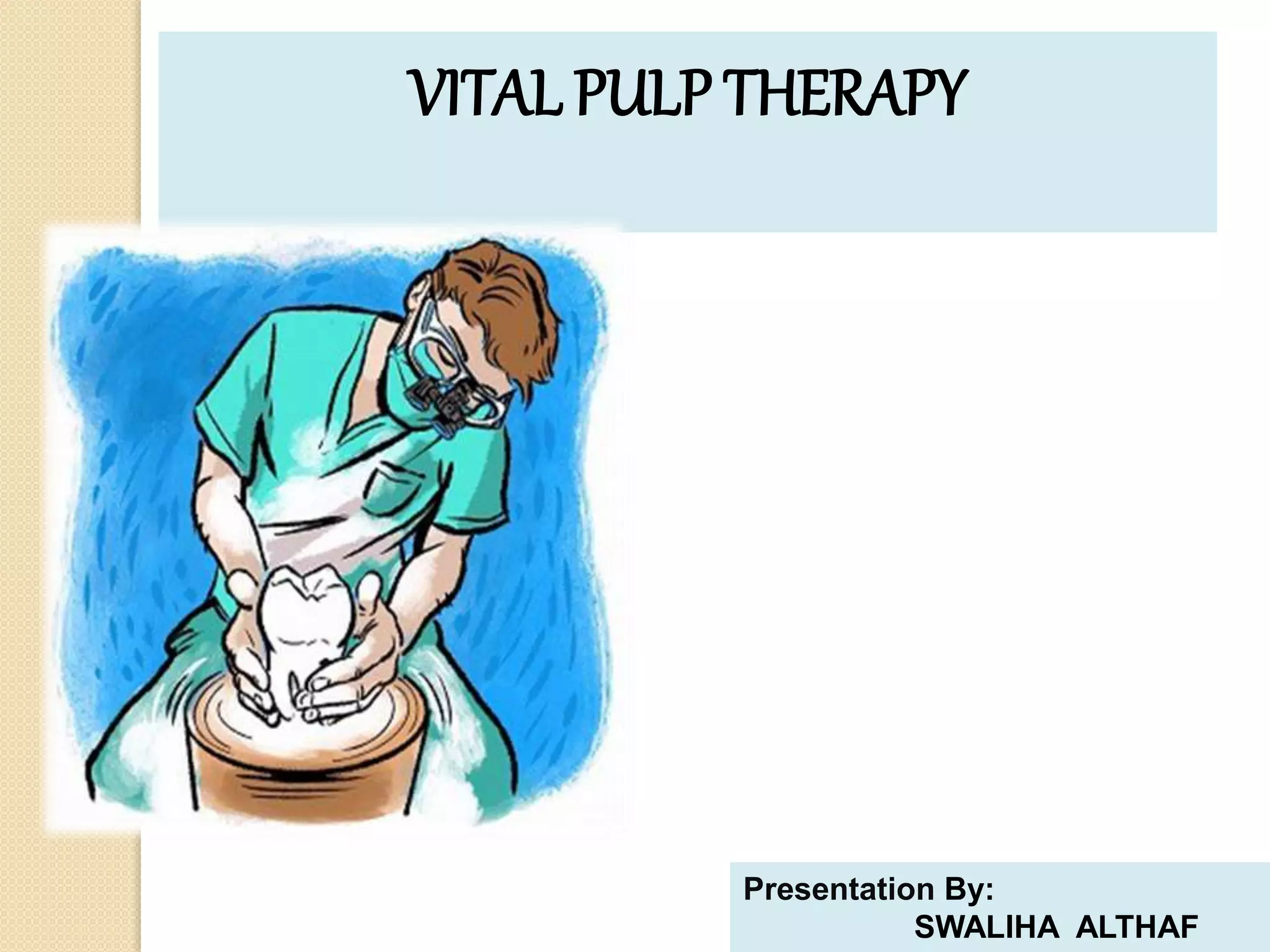 VITAL PULP THERAPY

Presentation By:
SWALIHA ALTHAF